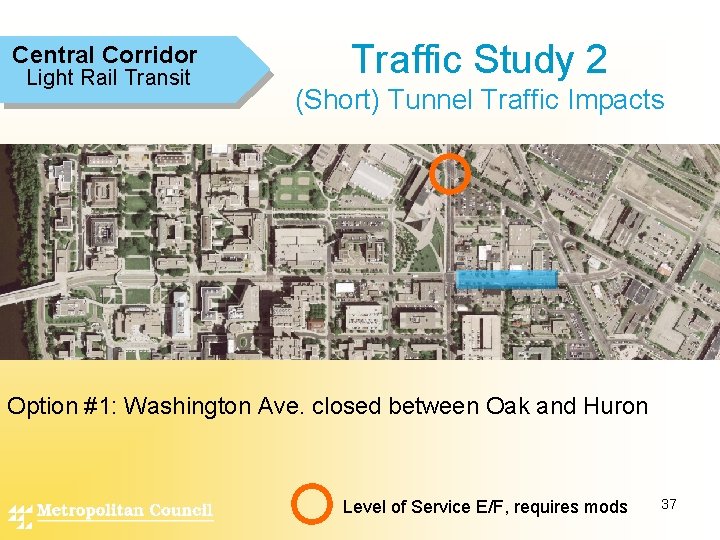 Central Corridor
Light Rail Transit

Traffic Study 2
(Short) Tunnel Traffic Impacts

Option #1: Washington Ave. closed between Oak and Huron

Metropolitan Council

Level of Service E/F, requires mods

37